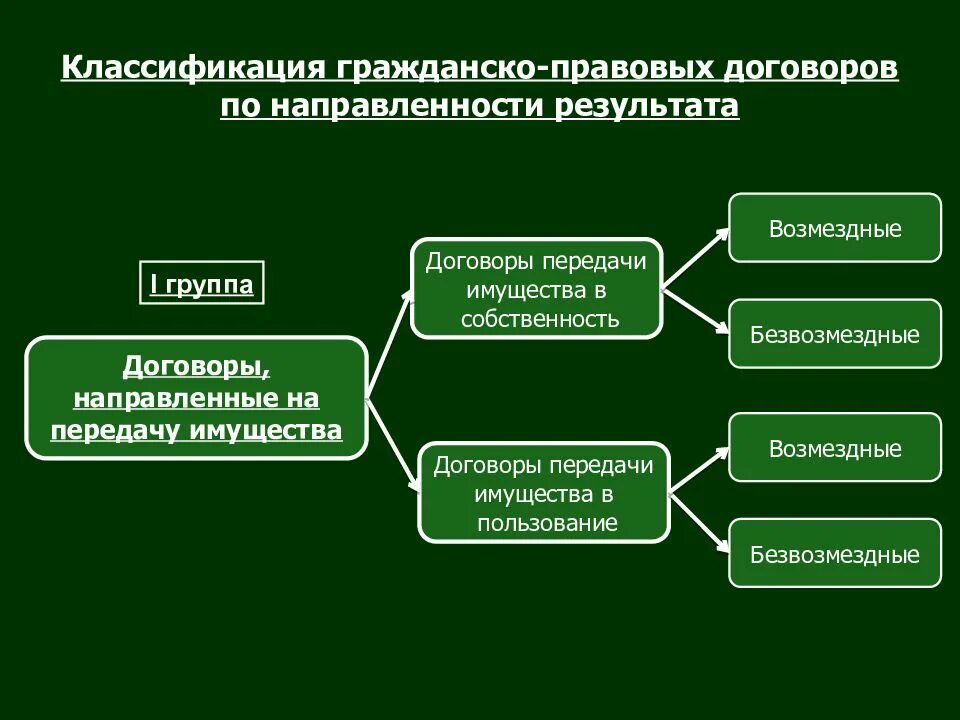 Классификация гражданско-правовых договоров по направленности результата

I группа

Договоры, направленные на передачу имущества

Договоры передачи имущества в собственность

Возмездные

Безвозмездные

Договоры передачи имущества в пользование

Возмездные

Безвозмездные